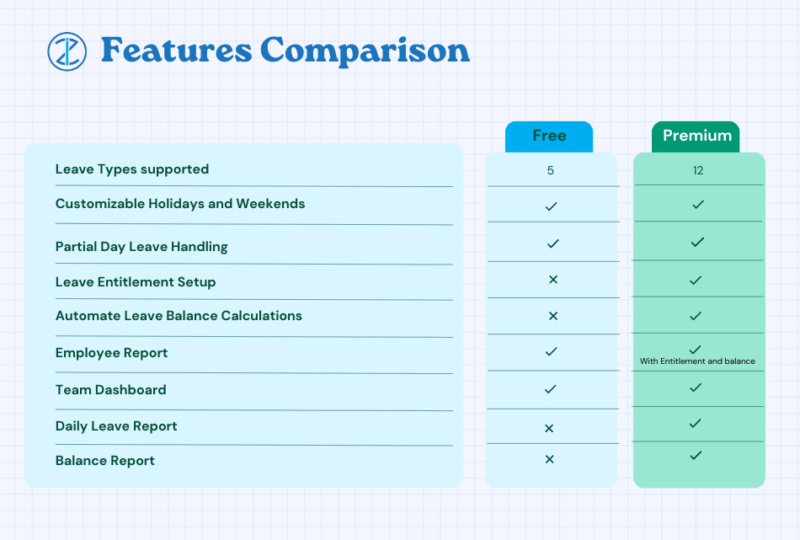 Features Comparison

| | Free | Premium |
|---|---|---|
| Leave Types supported | 5 | 12 |
| Customizable Holidays and Weekends | ✓ | ✓ |
| Partial Day Leave Handling | ✓ | ✓ |
| Leave Entitlement Setup | × | ✓ |
| Automate Leave Balance Calculations | × | ✓ |
| Employee Report | ✓ | ✓ With Entitlement and balance |
| Team Dashboard | ✓ | ✓ |
| Daily Leave Report | × | ✓ |
| Balance Report | × | ✓ |